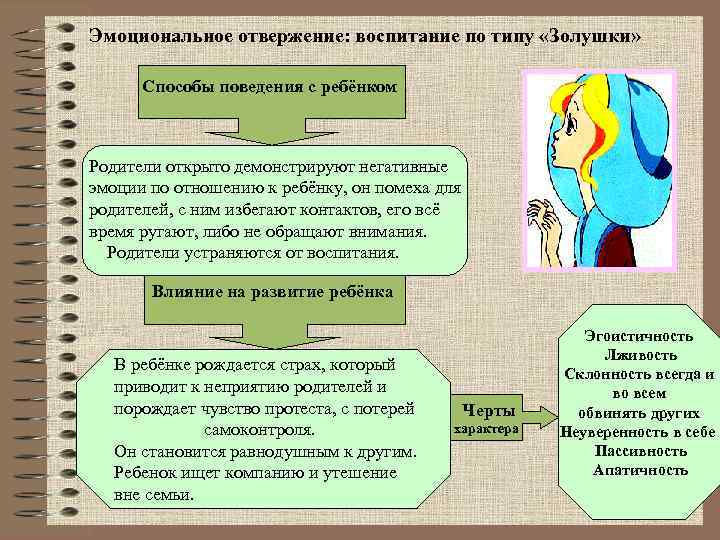 Эмоциональное отвержение: воспитание по типу «Золушки»

Способы поведения с ребёнком

Родители открыто демонстрируют негативные эмоции по отношению к ребёнку, он помеха для родителей, с ним избегают контактов, его всё время ругают, либо не обращают внимания.
Родители устраняются от воспитания.

Влияние на развитие ребёнка

В ребёнке рождается страх, который приводит к неприятию родителей и порождает чувство протеста, с потерей самоконтроля.
Он становится равнодушным к другим.
Ребенок ищет компанию и утешение вне семьи.

Черты характера

Эгоистичность
Лживость
Склонность всегда и во всем обвинять других
Неуверенность в себе
Пассивность
Апатичность